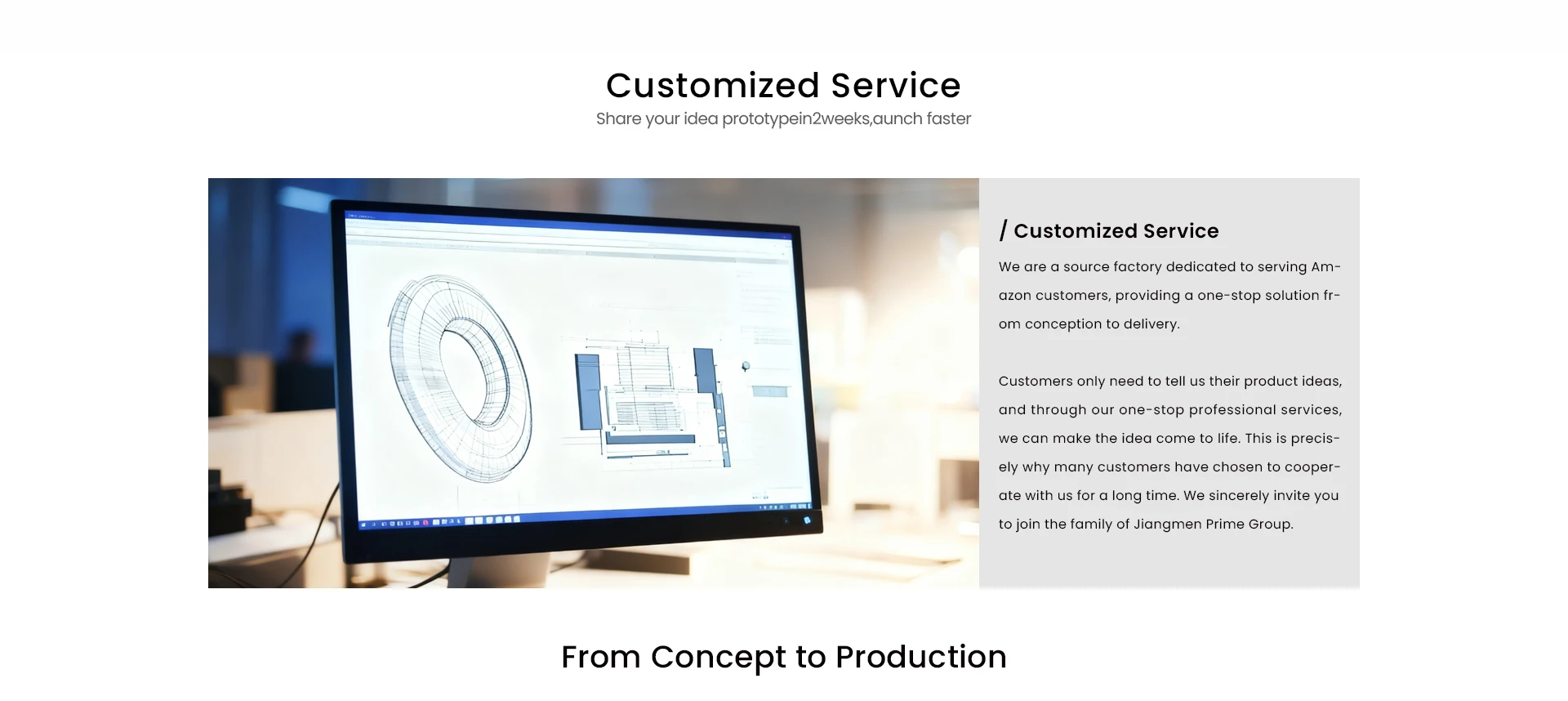 Customized Service
Share your idea prototypein2weeks,aunch faster

/ Customized Service

We are a source factory dedicated to serving Amazon customers, providing a one-stop solution from conception to delivery.

Customers only need to tell us their product ideas, and through our one-stop professional services, we can make the idea come to life. This is precisely why many customers have chosen to cooperate with us for a long time. We sincerely invite you to join the family of Jiangmen Prime Group.

From Concept to Production